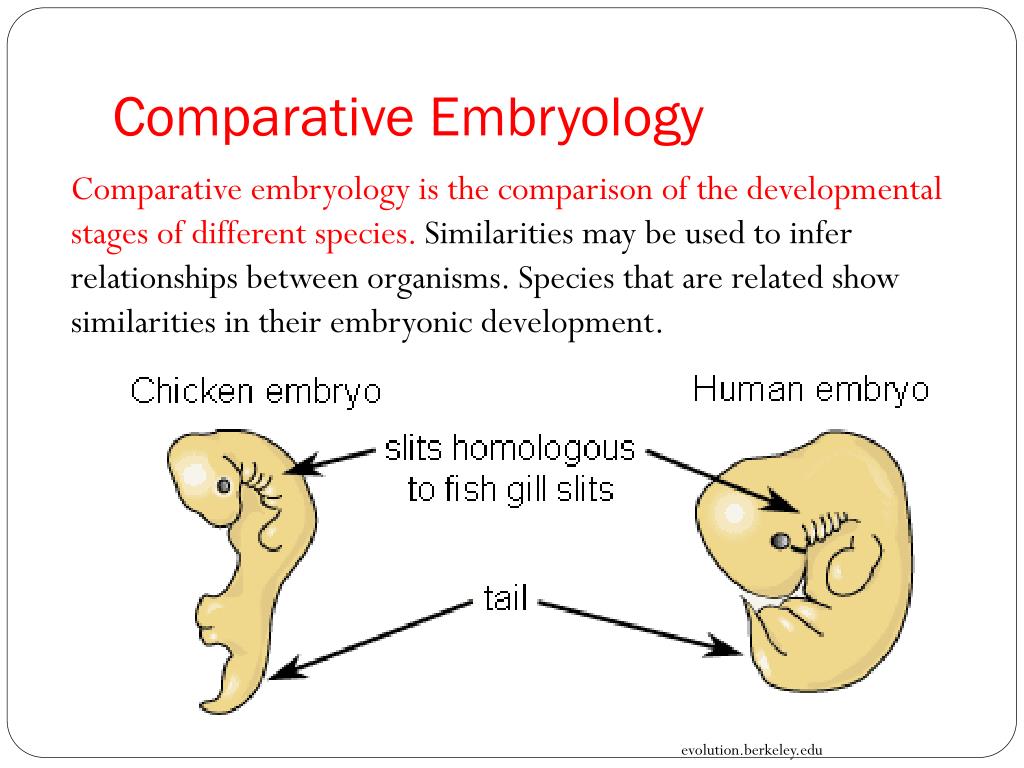 Comparative Embryology

Comparative embryology is the comparison of the developmental stages of different species. Similarities may be used to infer relationships between organisms. Species that are related show similarities in their embryonic development.

Chicken embryo

Human embryo

slits homologous to fish gill slits

tail

evolution.berkeley.edu